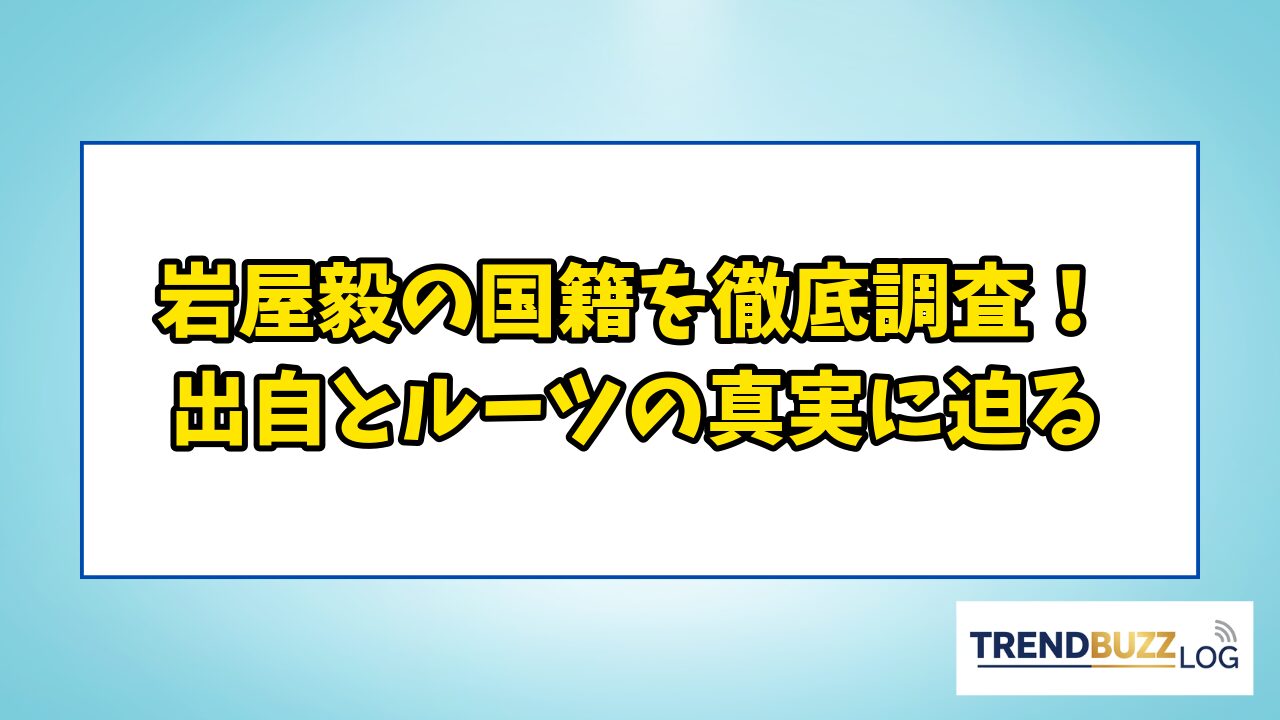 岩屋毅の国籍を徹底調査！
出自とルーツの真実に迫る

TRENDBUZZ LOG